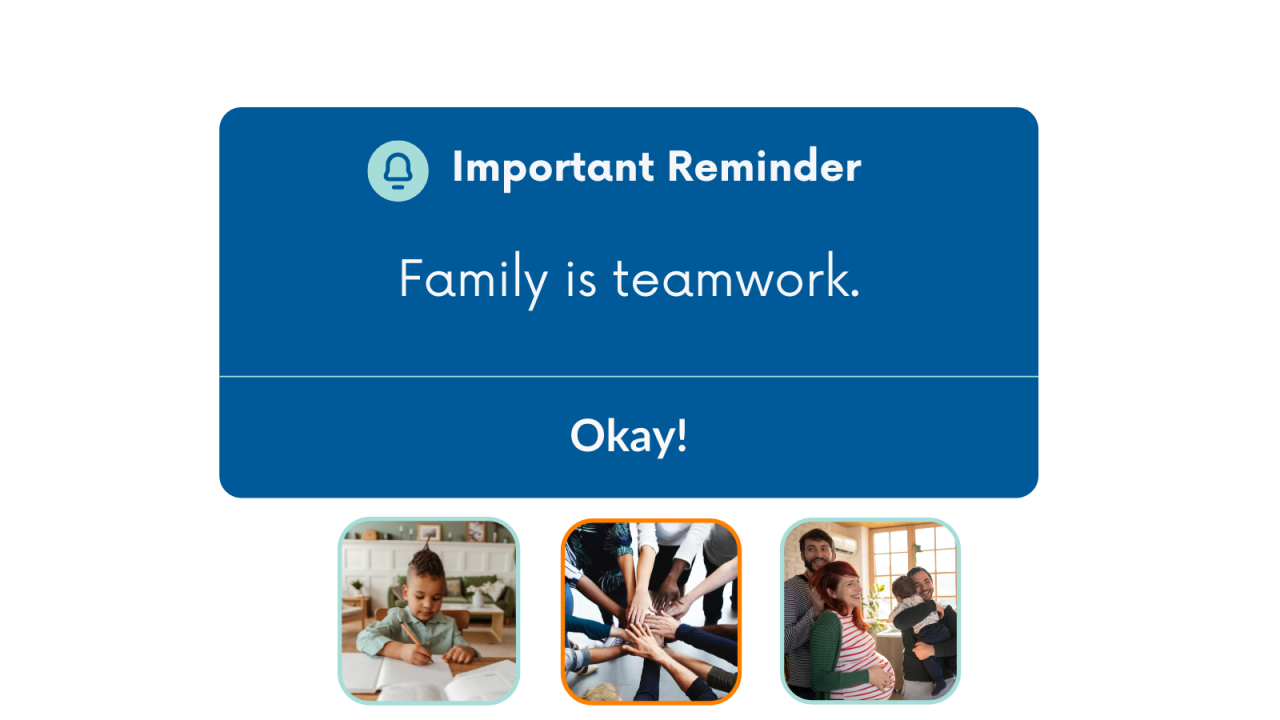 Important Reminder

Family is teamwork.

Okay!